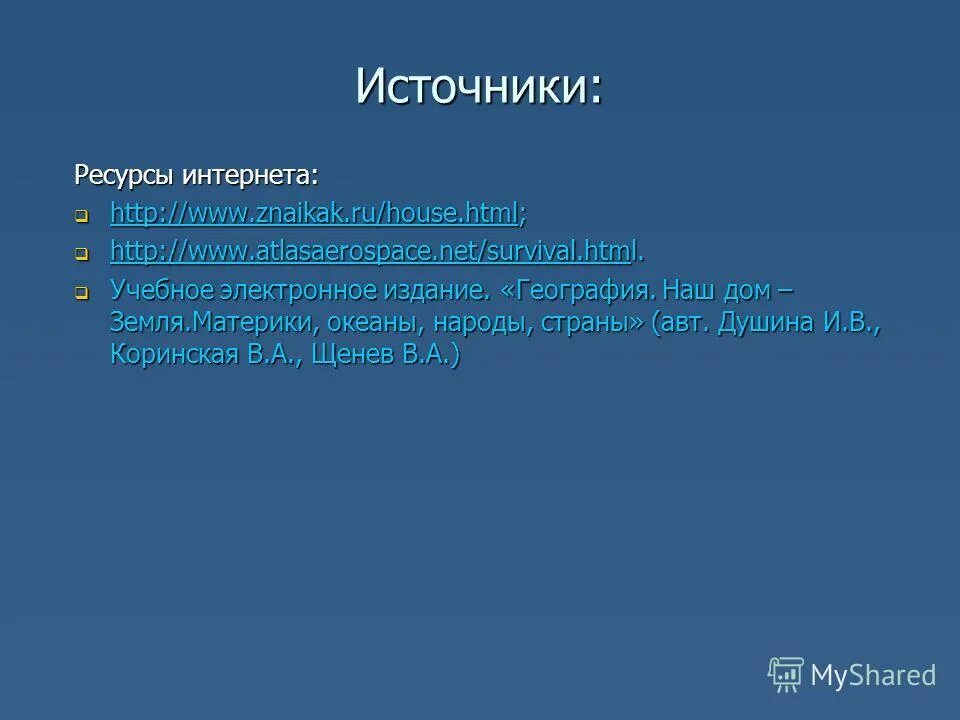 Источники:

Ресурсы интернета:

http://www.znaikak.ru/house.html;

http://www.atlasaerospace.net/survival.html.

Учебное электронное издание. «География. Наш дом – Земля.Материки, океаны, народы, страны» (авт. Душина И.В., Коринская В.А., Щенев В.А.)

MyShared